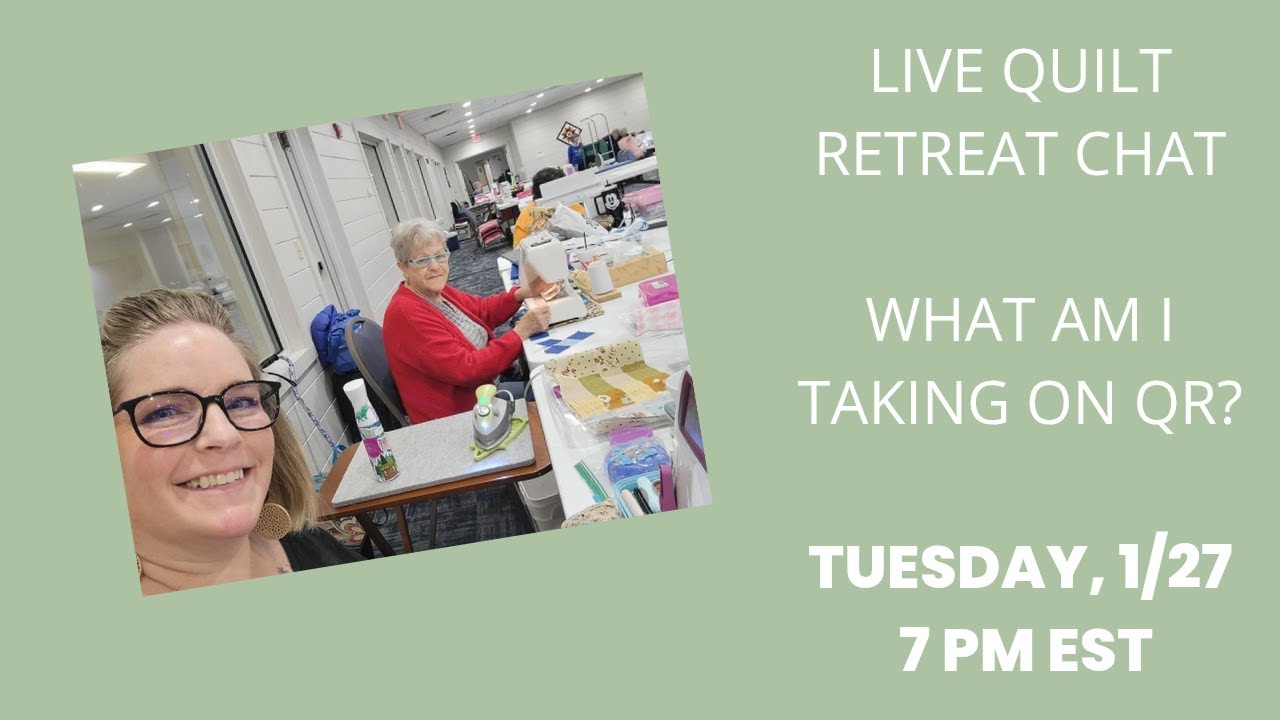 LIVE QUILT RETREAT CHAT

WHAT AM I TAKING ON QR?

TUESDAY, 1/27
7 PM EST